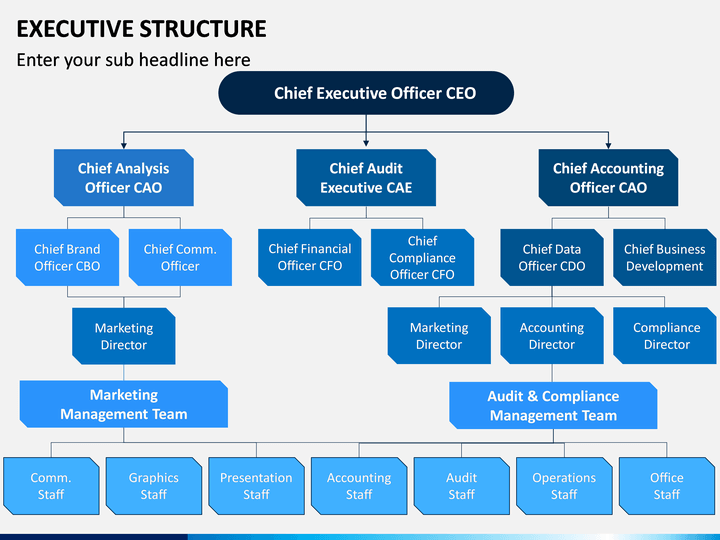 EXECUTIVE STRUCTURE

Enter your sub headline here

Chief Executive Officer CEO

Chief Analysis Officer CAO

Chief Audit Executive CAE

Chief Accounting Officer CAO

Chief Brand Officer CBO

Chief Comm. Officer

Chief Financial Officer CFO

Chief Compliance Officer CFO

Chief Data Officer CDO

Chief Business Development

Marketing Director

Marketing Director

Accounting Director

Compliance Director

Marketing Management Team

Audit & Compliance Management Team

Comm. Staff

Graphics Staff

Presentation Staff

Accounting Staff

Audit Staff

Operations Staff

Office Staff